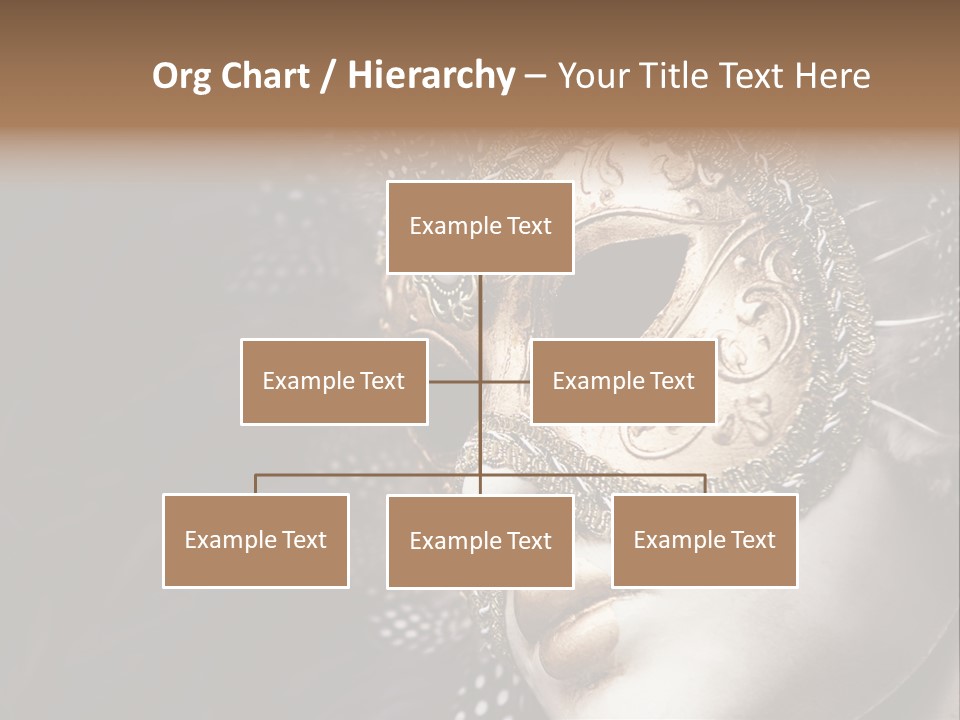 Org Chart / Hierarchy – Your Title Text Here

Example Text

Example Text

Example Text

Example Text

Example Text

Example Text